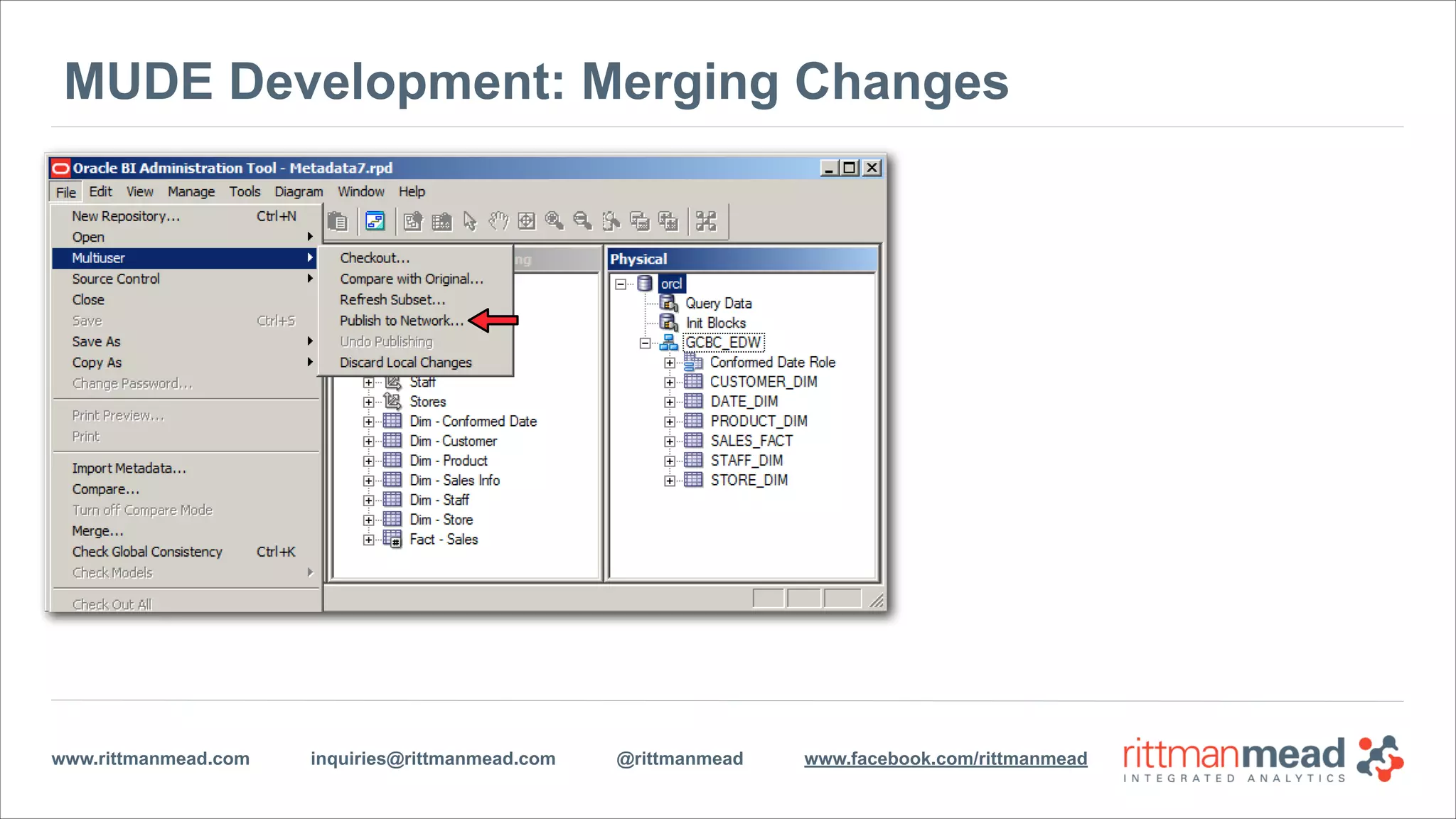 MUDE Development: Merging Changes

Oracle BI Administration Tool - Metadata7.rpd

File Edit View Manage Tools Diagram Window Help

New Repository... Ctrl+N
Open
Multiuser
Source Control
Close
Save Ctrl+S
Save As
Copy As
Change Password...
Print Preview...
Print
Import Metadata...
Compare...
Turn off Compare Mode
Merge...
Check Global Consistency Ctrl+K
Check Models
Check Out All

Checkout...
Compare with Original...
Refresh Subset...
Publish to Network...
Undo Publishing
Discard Local Changes

ng

Staff
Stores
Dim - Conformed Date
Dim - Customer
Dim - Product
Dim - Sales Info
Dim - Staff
Dim - Store
Fact - Sales

Physical
orcl
Query Data
Init Blocks
GCBC_EDW
Conformed Date Role
CUSTOMER_DIM
DATE_DIM
PRODUCT_DIM
SALES_FACT
STAFF_DIM
STORE_DIM

www.rittmanmead.com inquiries@rittmanmead.com @rittmanmead www.facebook.com/rittmanmead

rittmanmead
INTEGRATED ANALYTICS